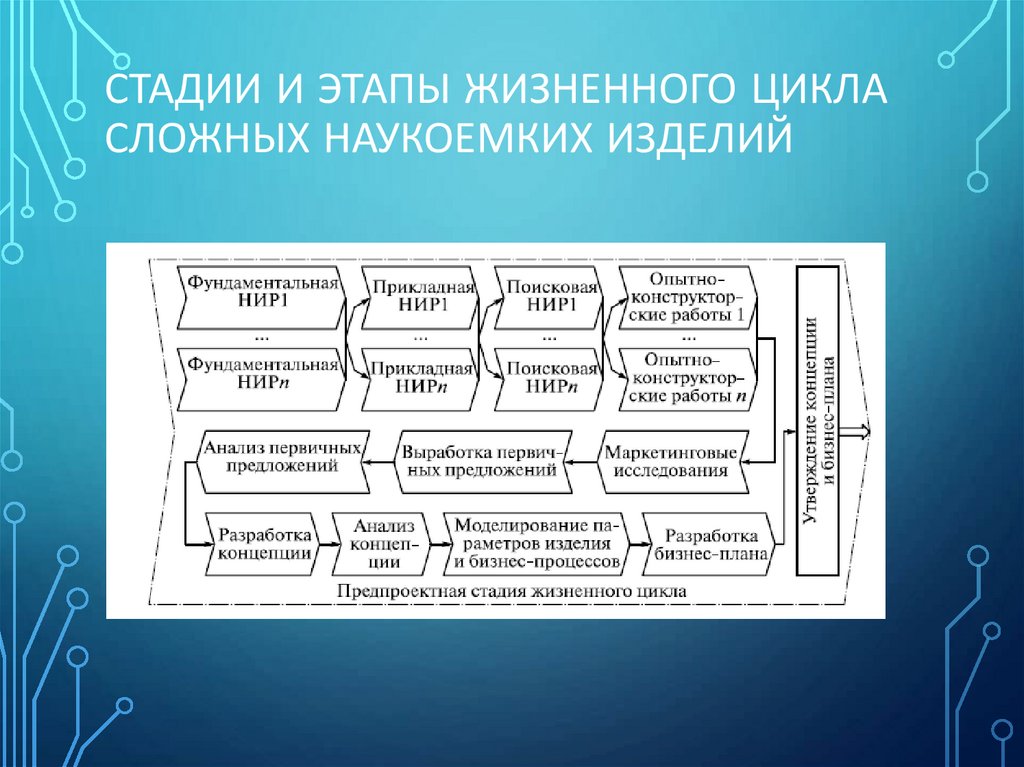 СТАДИИ И ЭТАПЫ ЖИЗНЕННОГО ЦИКЛА СЛОЖНЫХ НАУКОЕМКИХ ИЗДЕЛИЙ

Фундаментальная НИР1

...

Фундаментальная НИР$n$

Прикладная НИР1

...

Прикладная НИР$n$

Поисковая НИР1

...

Поисковая НИР$n$

Опытно-конструкторские работы 1

...

Опытно-конструкторские работы $n$

Утверждение концепции и бизнес-плана

Анализ первичных предложений

Выработка первичных предложений

Маркетинговые исследования

Разработка концепции

Анализ концепции

Моделирование параметров изделия и бизнес-процессов

Разработка бизнес-плана

Предпроектная стадия жизненного цикла